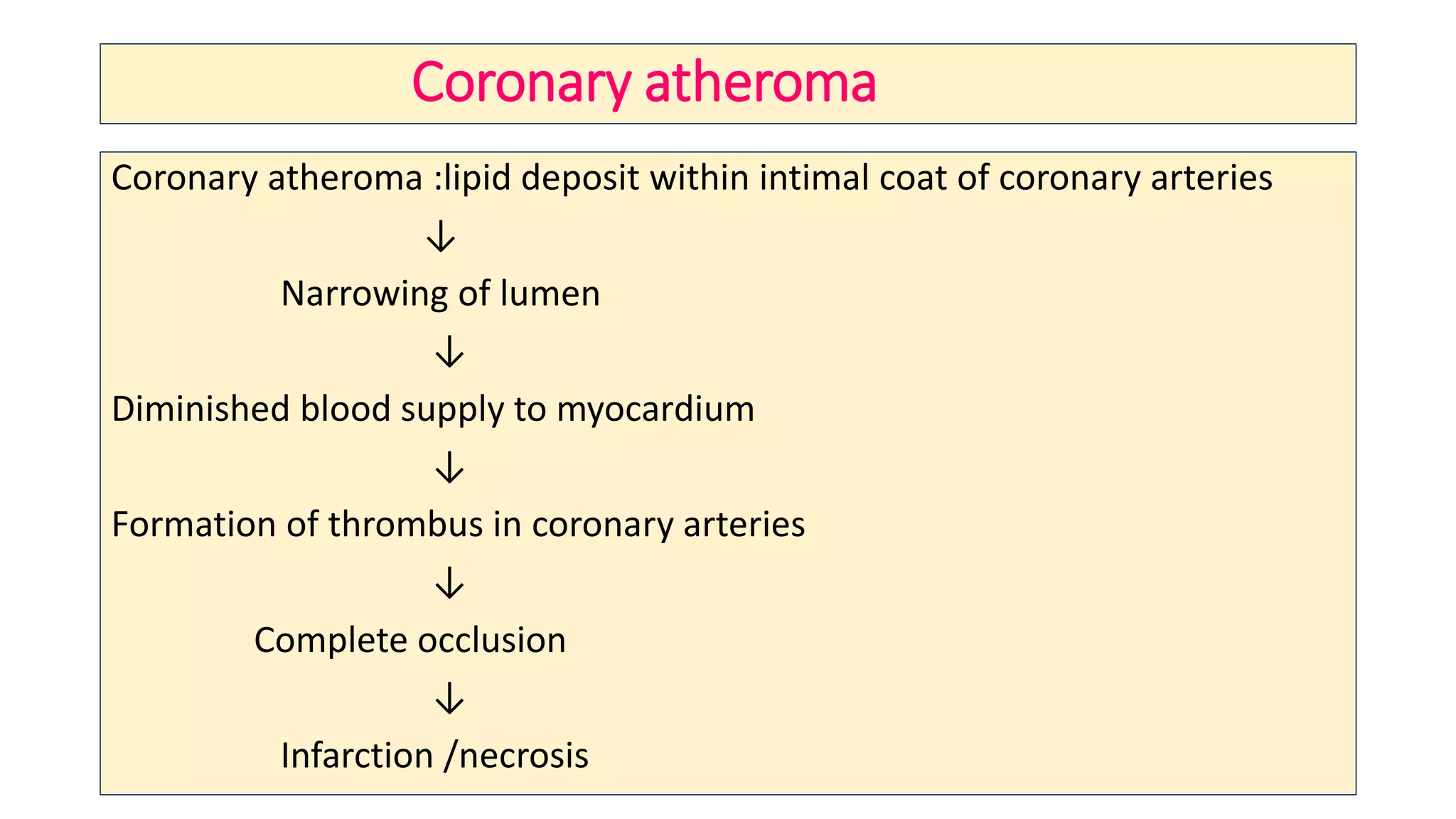 Coronary atheroma

Coronary atheroma :lipid deposit within intimal coat of coronary arteries

↓

Narrowing of lumen

↓

Diminished blood supply to myocardium

↓

Formation of thrombus in coronary arteries

↓

Complete occlusion

↓

Infarction /necrosis